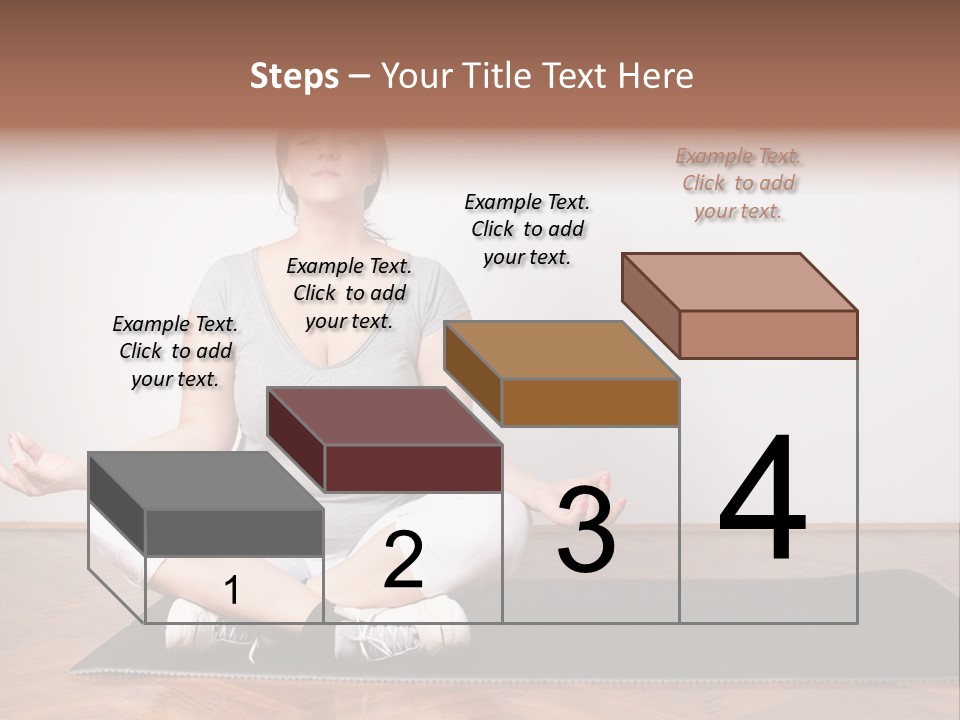 Steps – Your Title Text Here

Example Text. Click to add your text.

Example Text. Click to add your text.

Example Text. Click to add your text.

Example Text. Click to add your text.

1

2

3

4